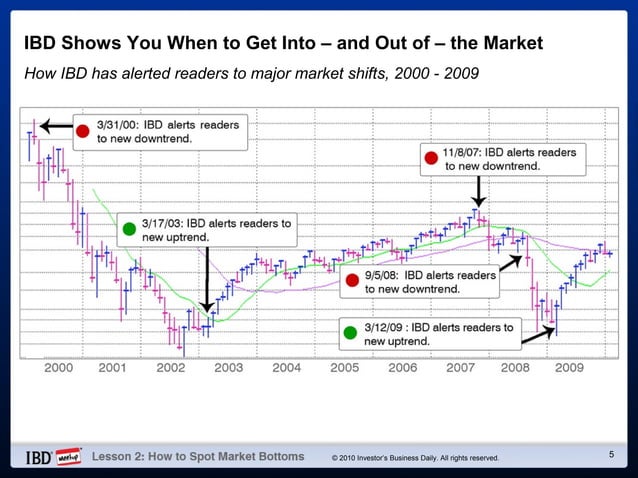 IBD Shows You When to Get Into – and Out of – the Market

How IBD has alerted readers to major market shifts, 2000 - 2009

3/31/00: IBD alerts readers to new downtrend.

11/8/07: IBD alerts readers to new downtrend.

3/17/03: IBD alerts readers to new uptrend.

9/5/08: IBD alerts readers to new downtrend.

3/12/09 : IBD alerts readers to new uptrend.

2000 2001 2002 2003 2004 2005 2006 2007 2008 2009

IBD meetup

Lesson 2: How to Spot Market Bottoms

© 2010 Investor's Business Daily. All rights reserved.

5